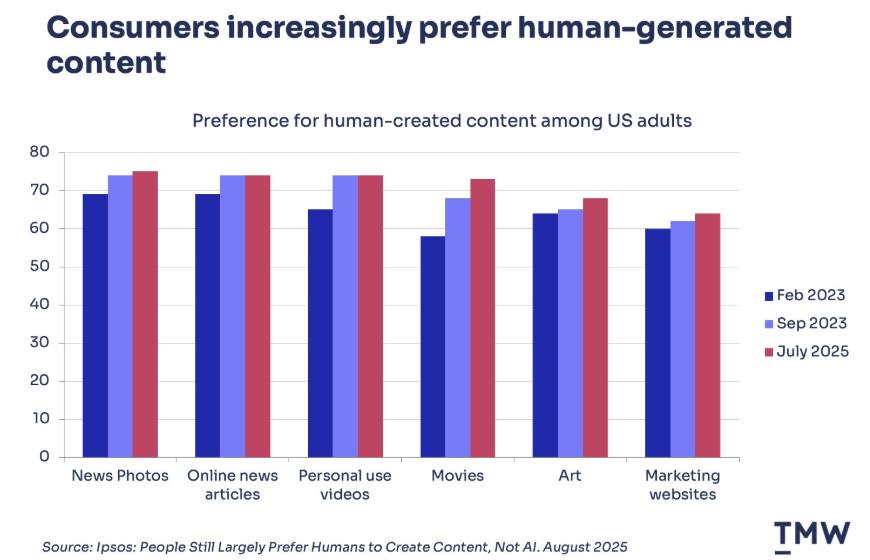 Consumers increasingly prefer human-generated content

Preference for human-created content among US adults

80
70
60
50
40
30
20
10
0

News Photos
Online news articles
Personal use videos
Movies
Art
Marketing websites

Feb 2023
Sep 2023
July 2025

Source: Ipsos: People Still Largely Prefer Humans to Create Content, Not AI. August 2025

TMW